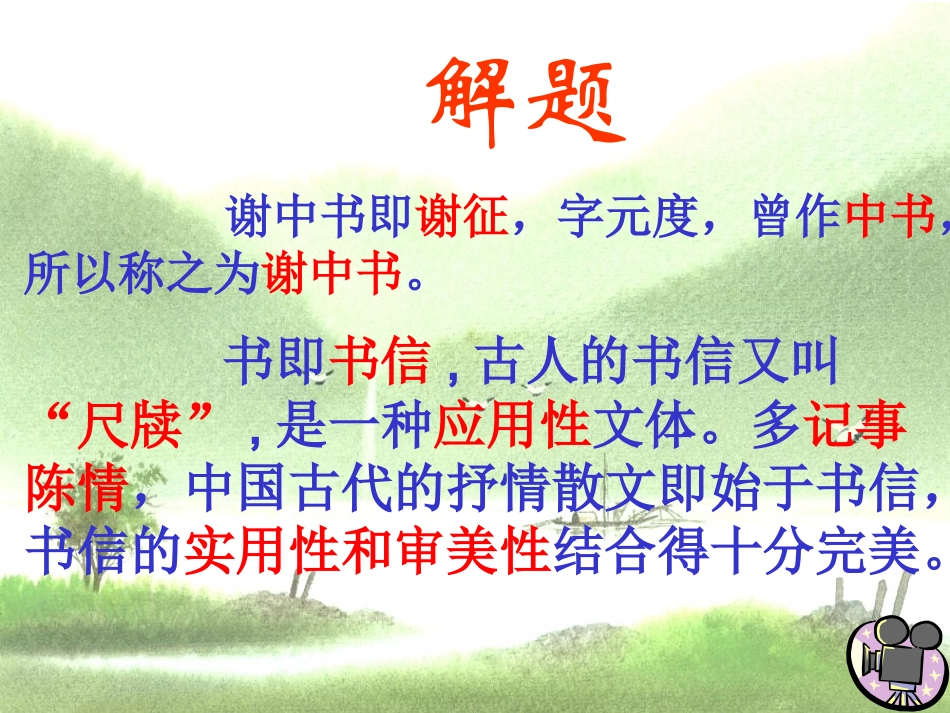 解题

谢中书即谢征，字元度，曾作中书，所以称之为谢中书。

书即书信，古人的书信又叫“尺牍”，是一种应用性文体。多记事陈情，中国古代的抒情散文即始于书信，书信的实用性和审美性结合得十分完美。